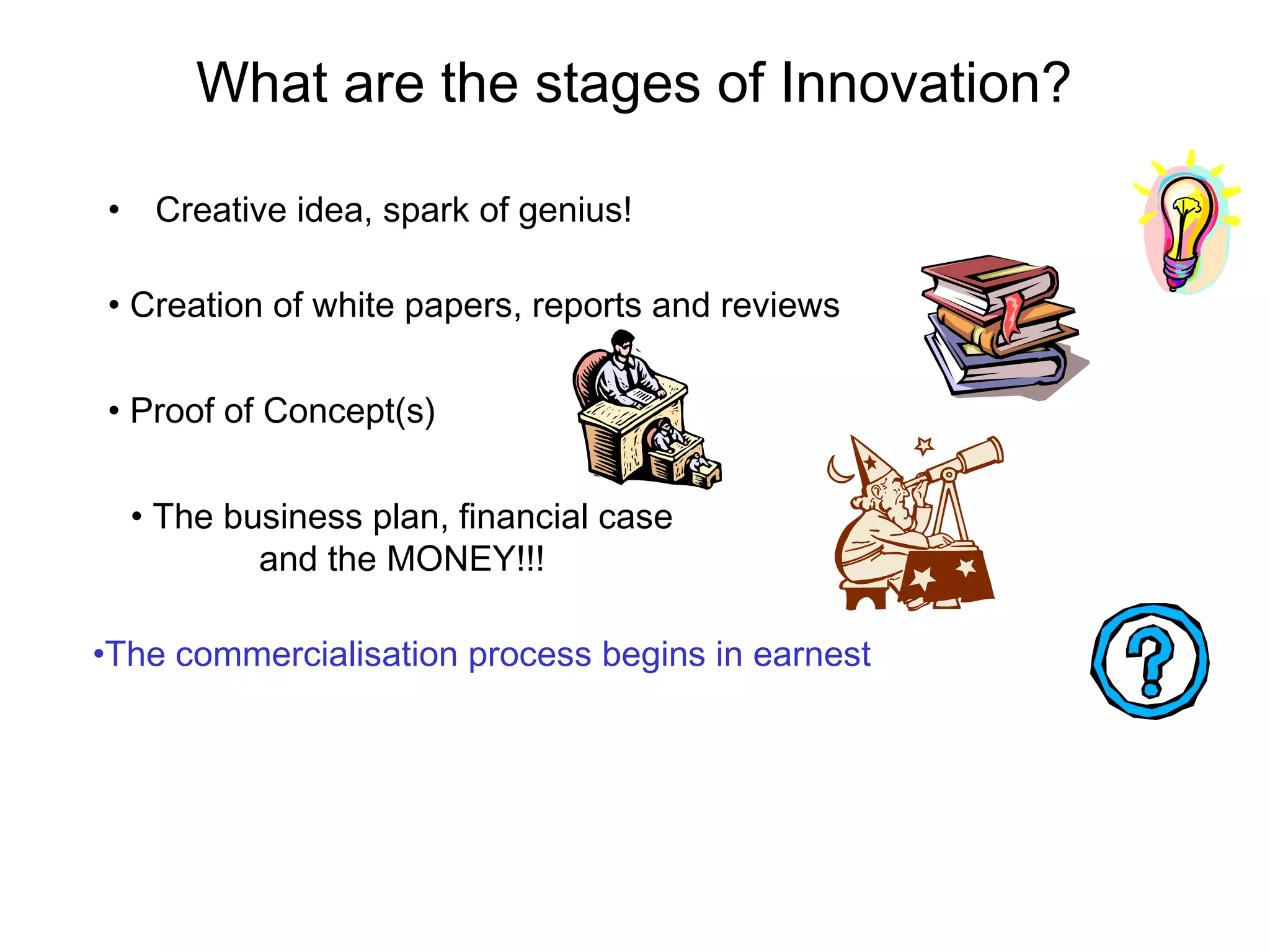 What are the stages of Innovation?

• Creative idea, spark of genius!

• Creation of white papers, reports and reviews

• Proof of Concept(s)

• The business plan, financial case and the MONEY!!!

•The commercialisation process begins in earnest